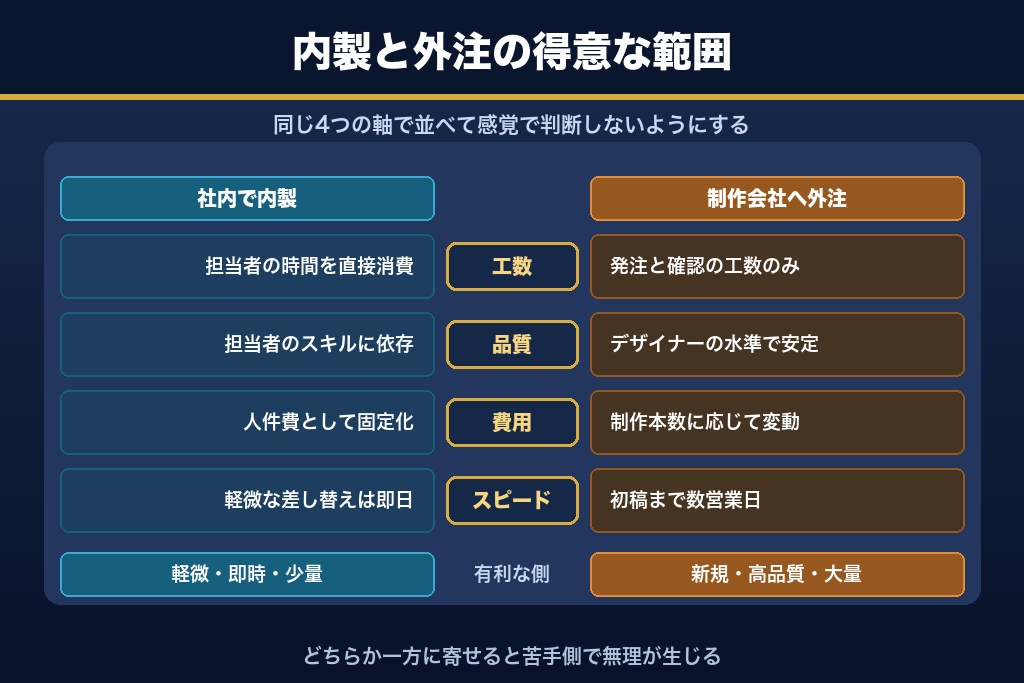 内製と外注の得意な範囲

同じ4つの軸で並べて感覚で判断しないようにする

| 社内で内製 | | 制作会社へ外注 |
|---|---|---|
| 担当者の時間を直接消費 | 工数 | 発注と確認の工数のみ |
| 担当者のスキルに依存 | 品質 | デザイナーの水準で安定 |
| 人件費として固定化 | 費用 | 制作本数に応じて変動 |
| 軽微な差し替えは即日 | スピード | 初稿まで数営業日 |
| 軽微・即時・少量 | 有利な側 | 新規・高品質・大量 |

どちらか一方に寄せると苦手側で無理が生じる